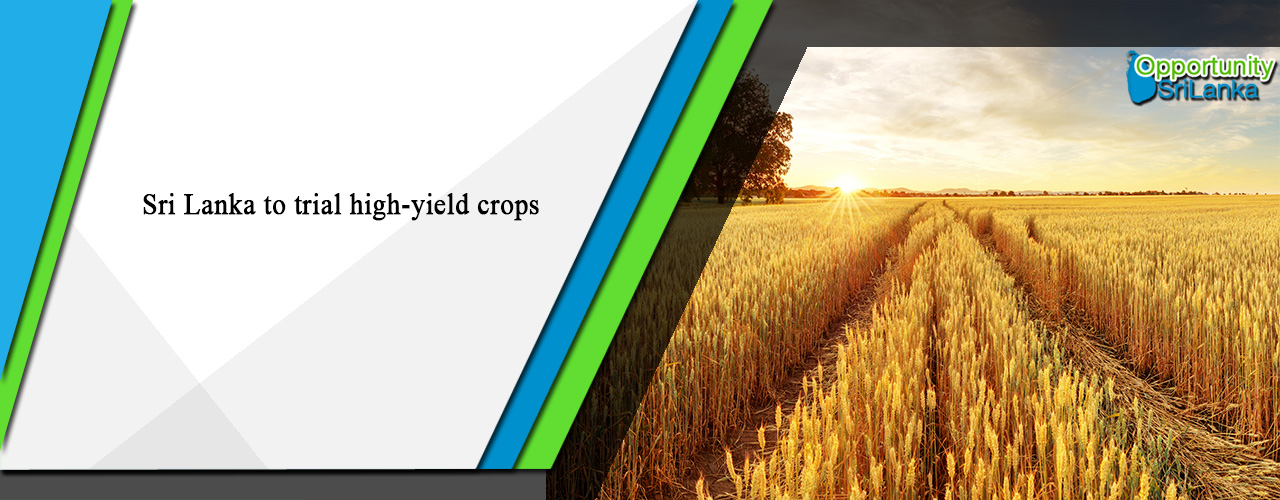 Sri Lanka to trial high-yield crops

Opportunity
SriLanka